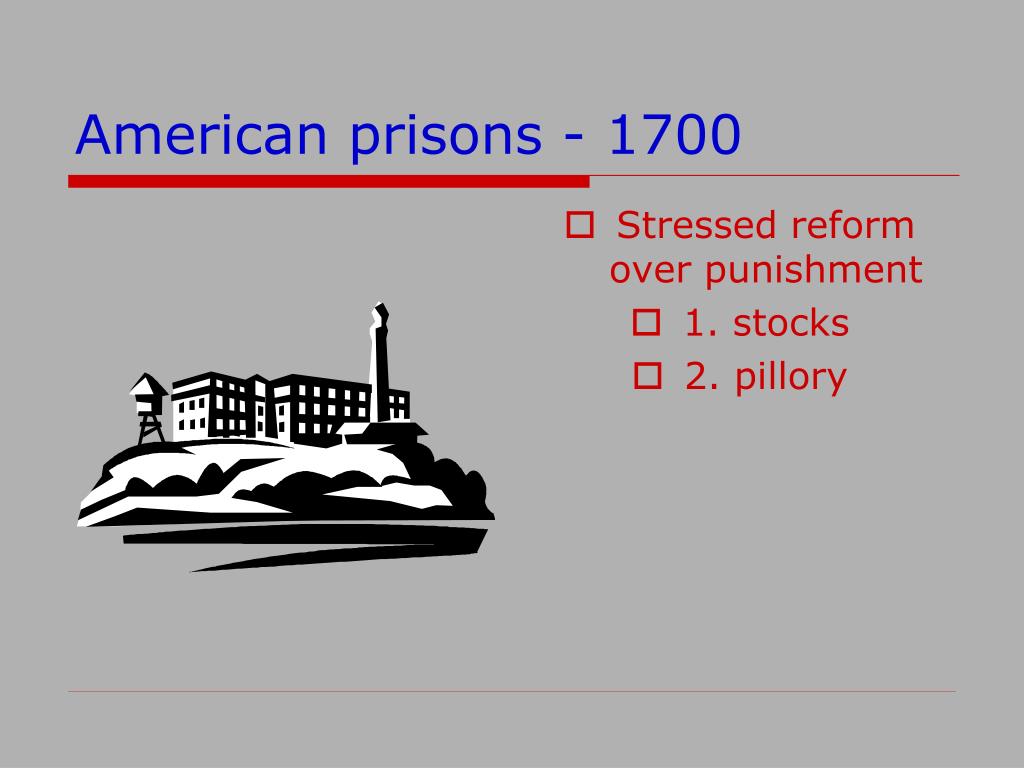 American prisons - 1700

Stressed reform over punishment
1. stocks
2. pillory